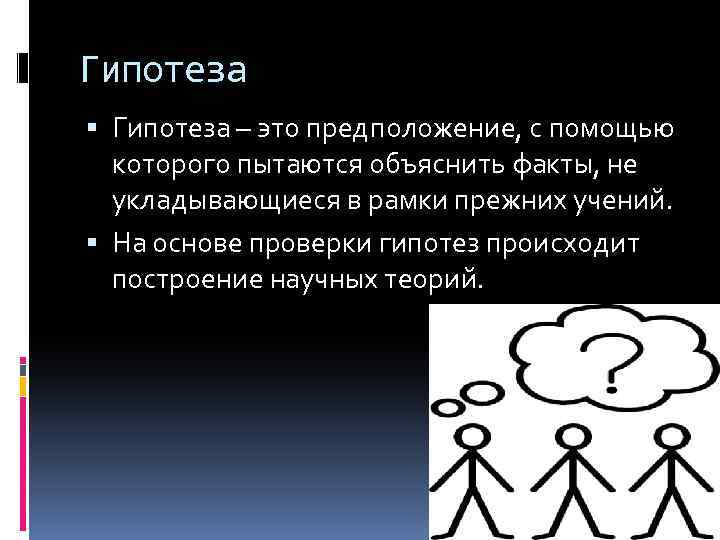 Гипотеза

▪ Гипотеза – это предположение, с помощью которого пытаются объяснить факты, не укладывающиеся в рамки прежних учений.

▪ На основе проверки гипотез происходит построение научных теорий.

?